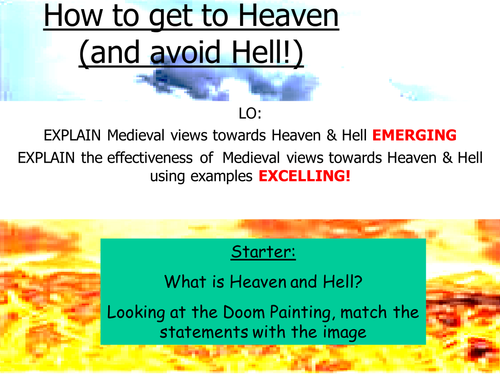 How to get to Heaven (and avoid Hell!)

LO:
EXPLAIN Medieval views towards Heaven & Hell EMERGING
EXPLAIN the effectiveness of Medieval views towards Heaven & Hell using examples EXCELLING!

Starter:

What is Heaven and Hell?

Looking at the Doom Painting, match the statements with the image